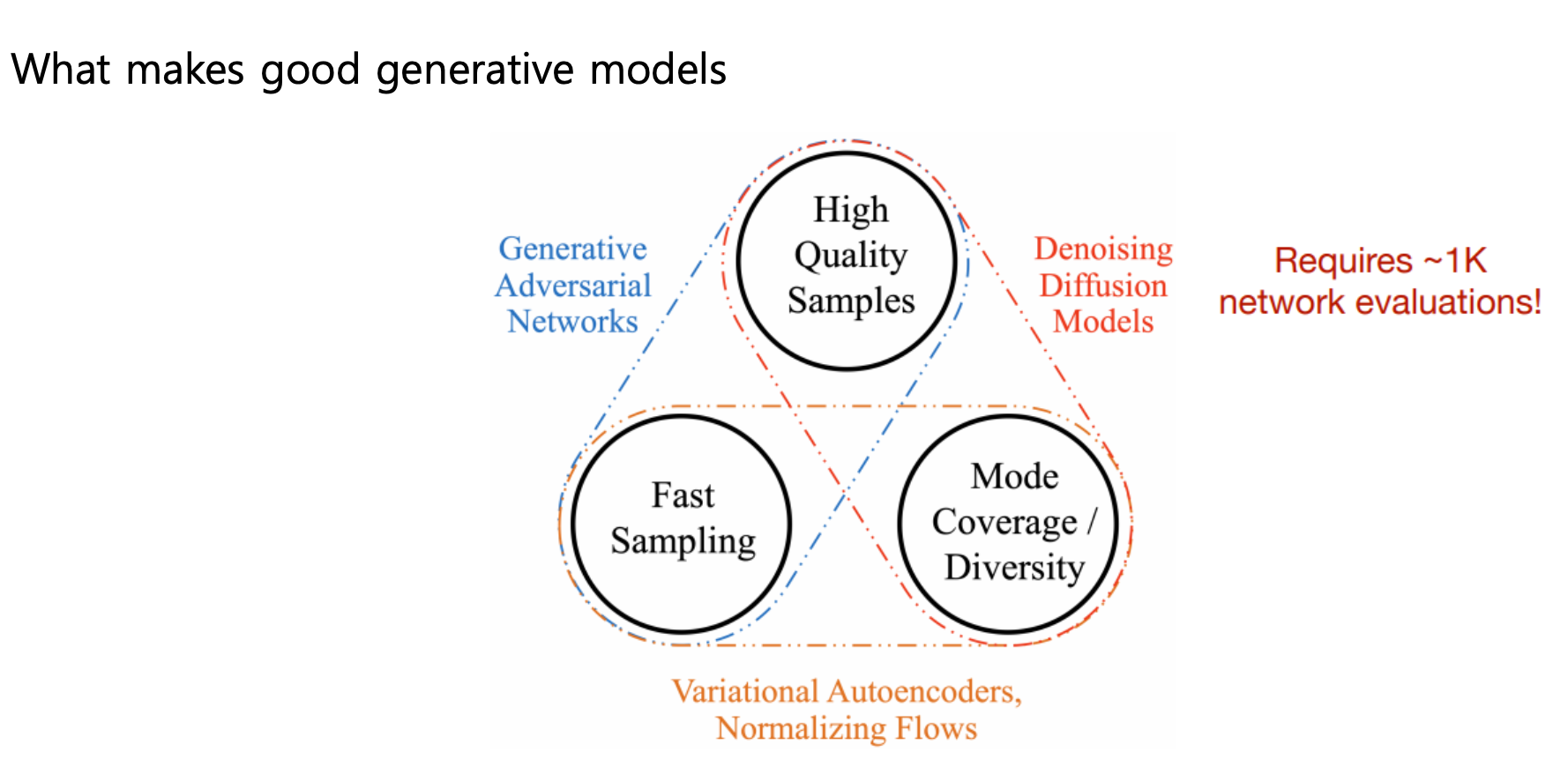 What makes good generative models

Generative Adversarial Networks

High Quality Samples

Denoising Diffusion Models

Requires ~1K network evaluations!

Fast Sampling

Mode Coverage / Diversity

Variational Autoencoders, Normalizing Flows